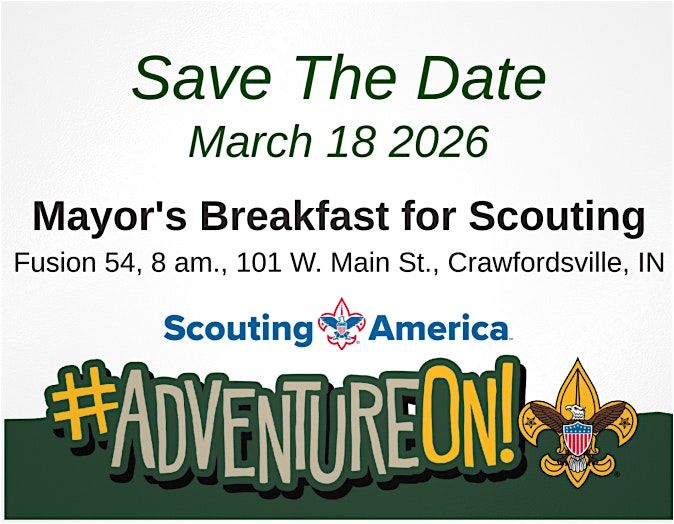 Save The Date
March 18 2026

Mayor's Breakfast for Scouting
Fusion 54, 8 am., 101 W. Main St., Crawfordsville, IN

Scouting America

#ADVENTUREON!